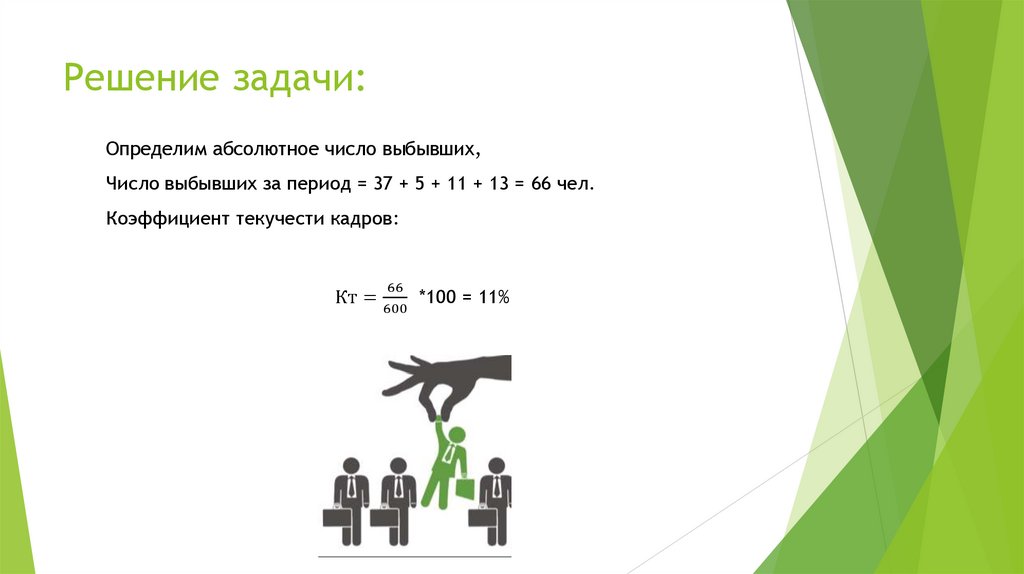 Решение задачи:

Определим абсолютное число выбывших,

Число выбывших за период = 37 + 5 + 11 + 13 = 66 чел.

Коэффициент текучести кадров:

$Кт = \frac{66}{600}$ *100 = 11%